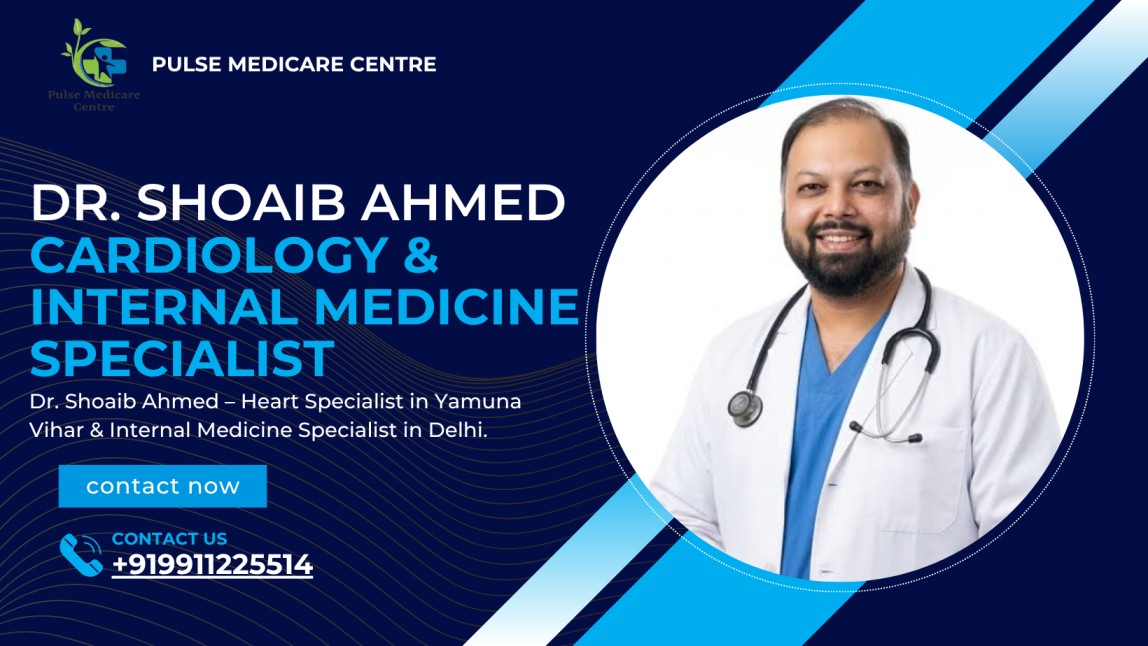 Pulse Medicare Centre

PULSE MEDICARE CENTRE

DR. SHOAIB AHMED
CARDIOLOGY & INTERNAL MEDICINE SPECIALIST

Dr. Shoaib Ahmed – Heart Specialist in Yamuna Vihar & Internal Medicine Specialist in Delhi.

contact now

CONTACT US
+919911225514